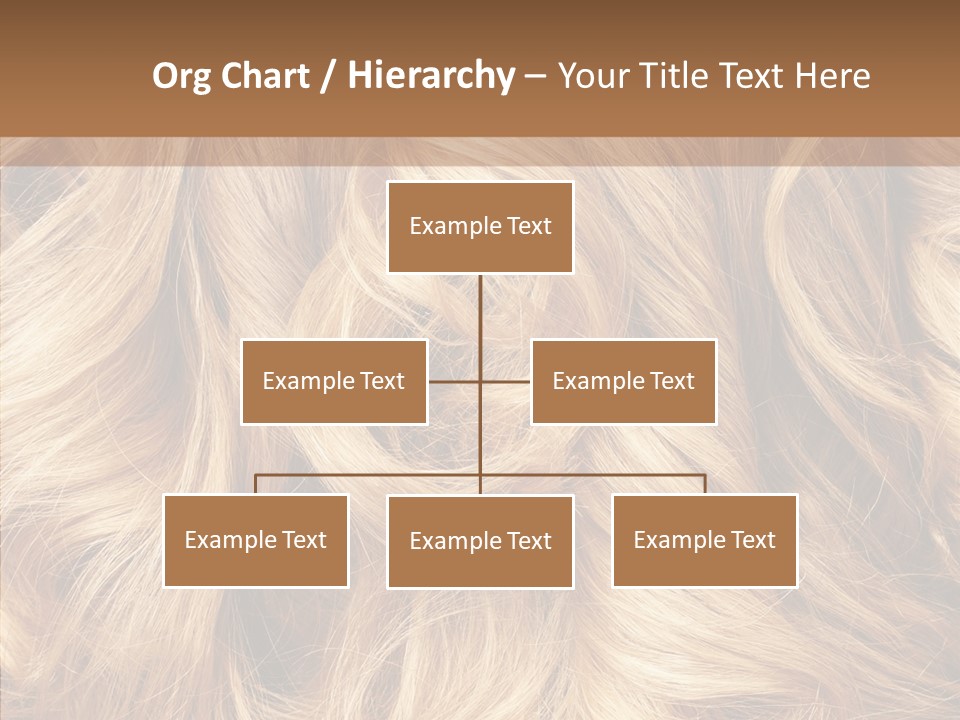 Org Chart / Hierarchy – Your Title Text Here

Example Text

Example Text

Example Text

Example Text

Example Text

Example Text